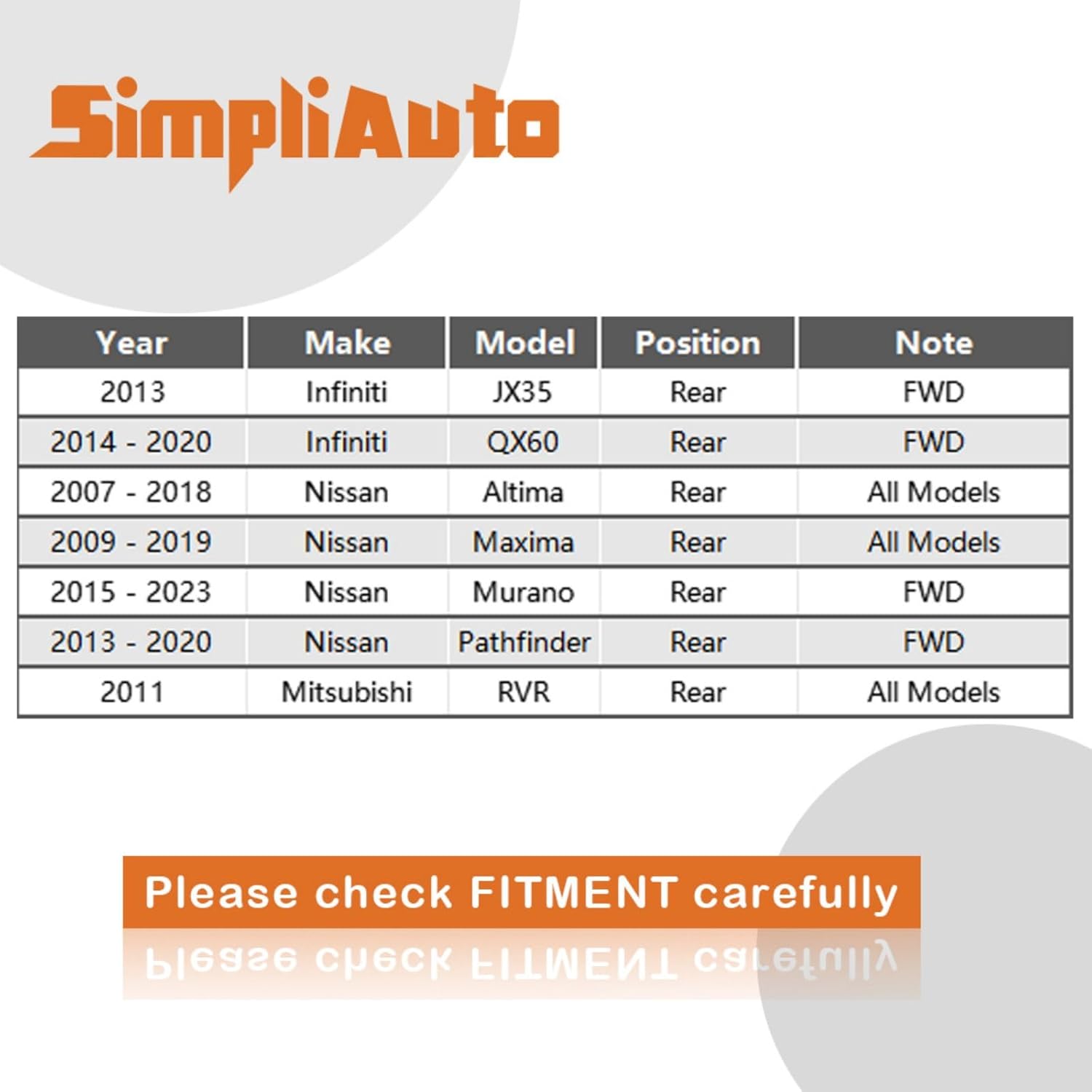 SimpliAuto

| Year | Make | Model | Position | Note |
|---|---|---|---|---|
| 2013 | Infiniti | JX35 | Rear | FWD |
| 2014 - 2020 | Infiniti | QX60 | Rear | FWD |
| 2007 - 2018 | Nissan | Altima | Rear | All Models |
| 2009 - 2019 | Nissan | Maxima | Rear | All Models |
| 2015 - 2023 | Nissan | Murano | Rear | FWD |
| 2013 - 2020 | Nissan | Pathfinder | Rear | FWD |
| 2011 | Mitsubishi | RVR | Rear | All Models |

Please check FITMENT carefully